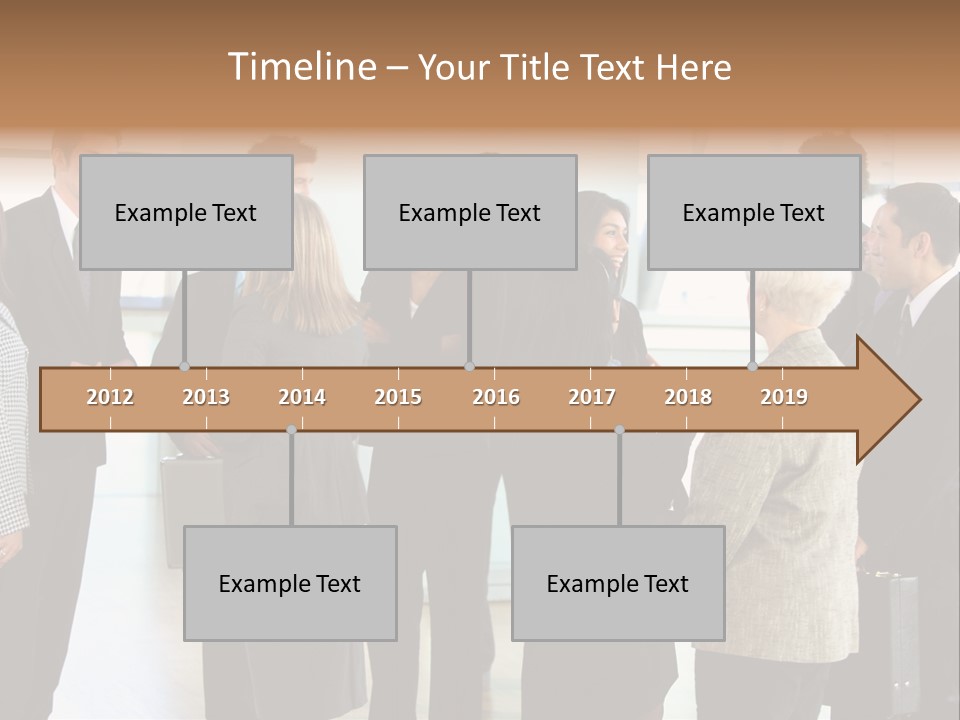 Timeline – Your Title Text Here

Example Text

Example Text

Example Text

2012 2013 2014 2015 2016 2017 2018 2019

Example Text

Example Text